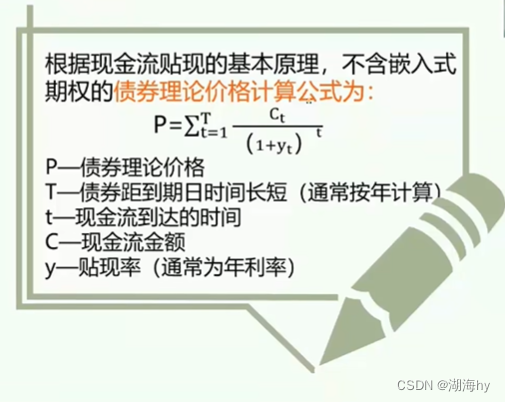 根据现金流贴现的基本原理，不含嵌入式期权的债券理论价格计算公式为：

$P=\sum_{t=1}^{T}\frac{C_t}{(1+y_t)^t}$

P—债券理论价格
T—债券距到期日时间长短（通常按年计算）
t—现金流到达的时间
C—现金流金额
y—贴现率（通常为年利率）

CSDN @湖海hy